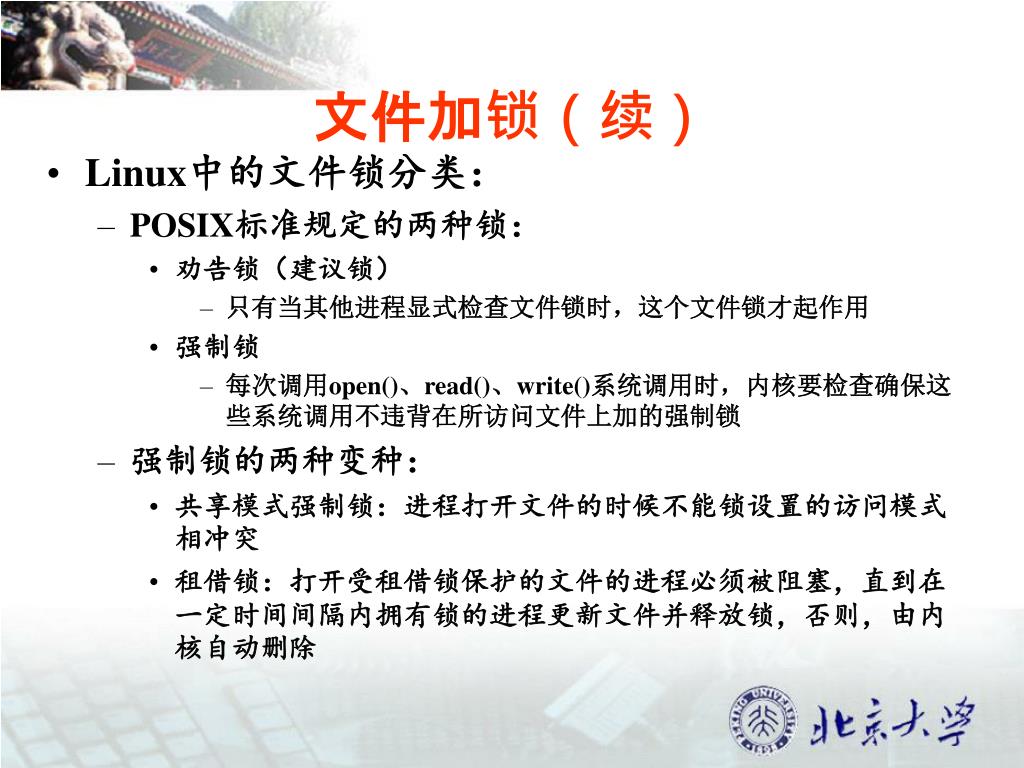 文件加锁（续）

• Linux中的文件锁分类：

– POSIX标准规定的两种锁：

• 劝告锁（建议锁）

– 只有当其他进程显式检查文件锁时，这个文件锁才起作用

• 强制锁

– 每次调用open()、read()、write()系统调用时，内核要检查确保这些系统调用不违背在所访问文件上加的强制锁

– 强制锁的两种变种：

• 共享模式强制锁：进程打开文件的时候不能锁设置的访问模式相冲突

• 租借锁：打开受租借锁保护的文件的进程必须被阻塞，直到在一定时间间隔内拥有锁的进程更新文件并释放锁，否则，由内核自动删除

PEKING UNIVERSITY 1898

北京大学